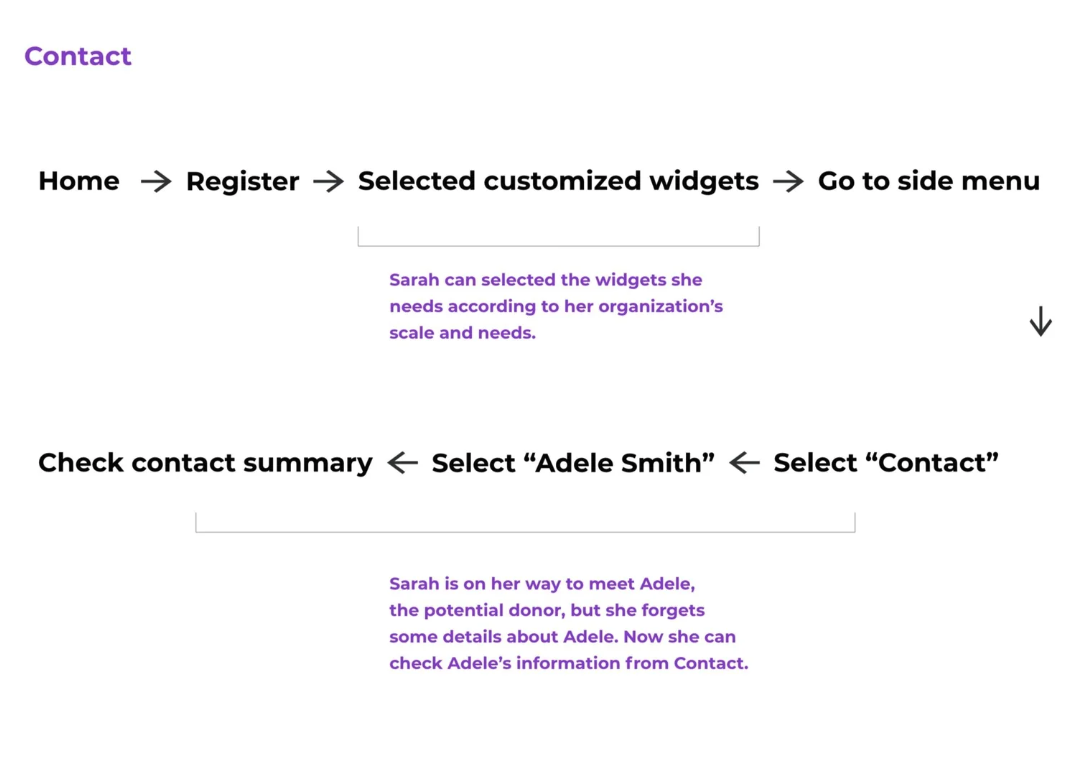 Contact

Home → Register → Selected customized widgets → Go to side menu

Sarah can selected the widgets she needs according to her organization's scale and needs.

↓

Check contact summary ← Select "Adele Smith" ← Select "Contact"

Sarah is on her way to meet Adele, the potential donor, but she forgets some details about Adele. Now she can check Adele's information from Contact.